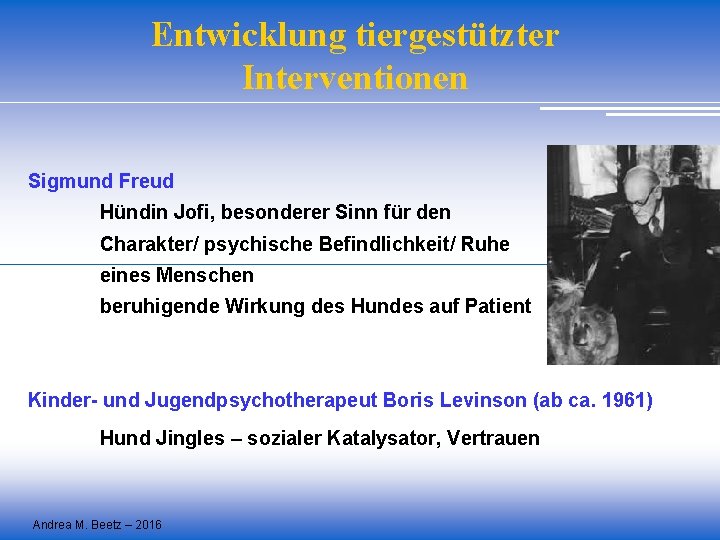 Entwicklung tiergestützter Interventionen

Sigmund Freud

Hündin Jofi, besonderer Sinn für den Charakter/ psychische Befindlichkeit/ Ruhe eines Menschen

beruhigende Wirkung des Hundes auf Patient

Kinder- und Jugendpsychotherapeut Boris Levinson (ab ca. 1961)

Hund Jingles – sozialer Katalysator, Vertrauen

Andrea M. Beetz – 2016